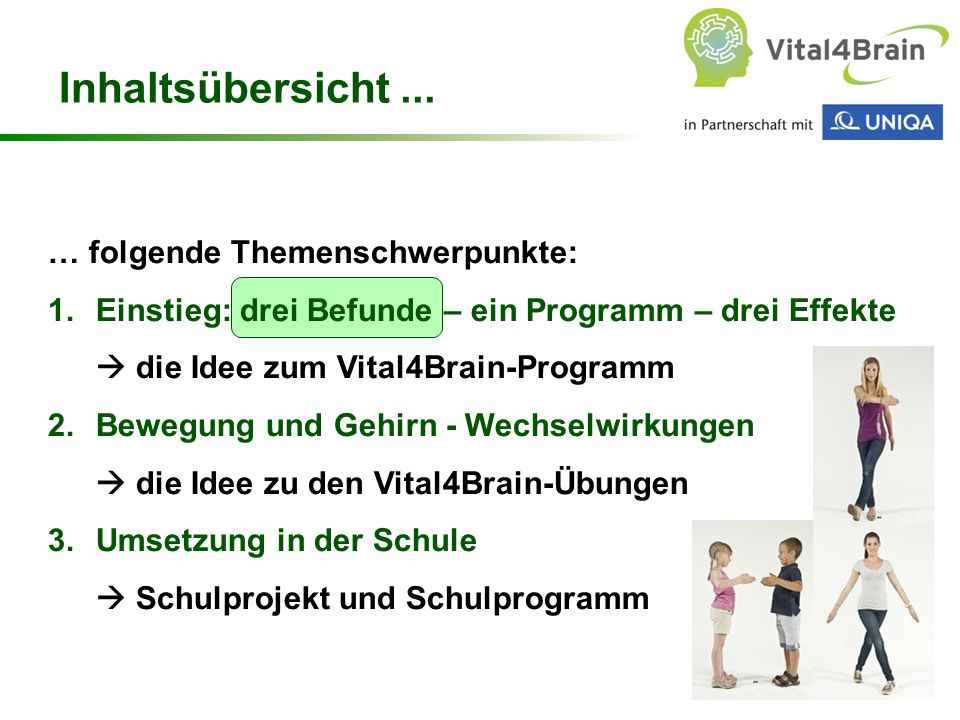 Inhaltsübersicht ...

Vital4Brain

in Partnerschaft mit UNIQA

… folgende Themenschwerpunkte:

1. Einstieg: drei Befunde – ein Programm – drei Effekte

→ die Idee zum Vital4Brain-Programm

2. Bewegung und Gehirn - Wechselwirkungen

→ die Idee zu den Vital4Brain-Übungen

3. Umsetzung in der Schule

→ Schulprojekt und Schulprogramm